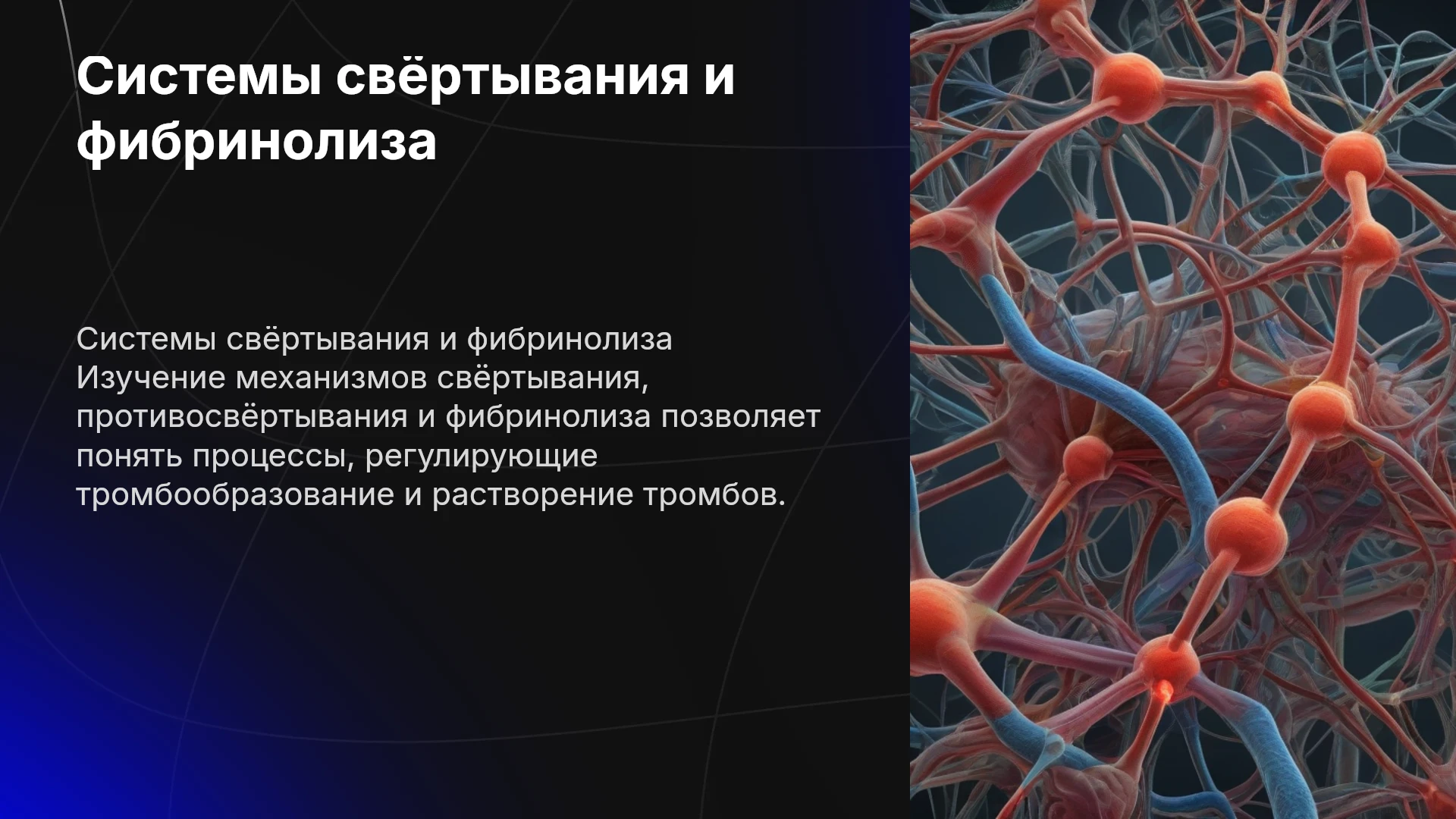 Системы свёртывания и фибринолиза

Системы свёртывания и фибринолиза Изучение механизмов свёртывания, противосвёртывания и фибринолиза позволяет понять процессы, регулирующие тромбообразование и растворение тромбов.